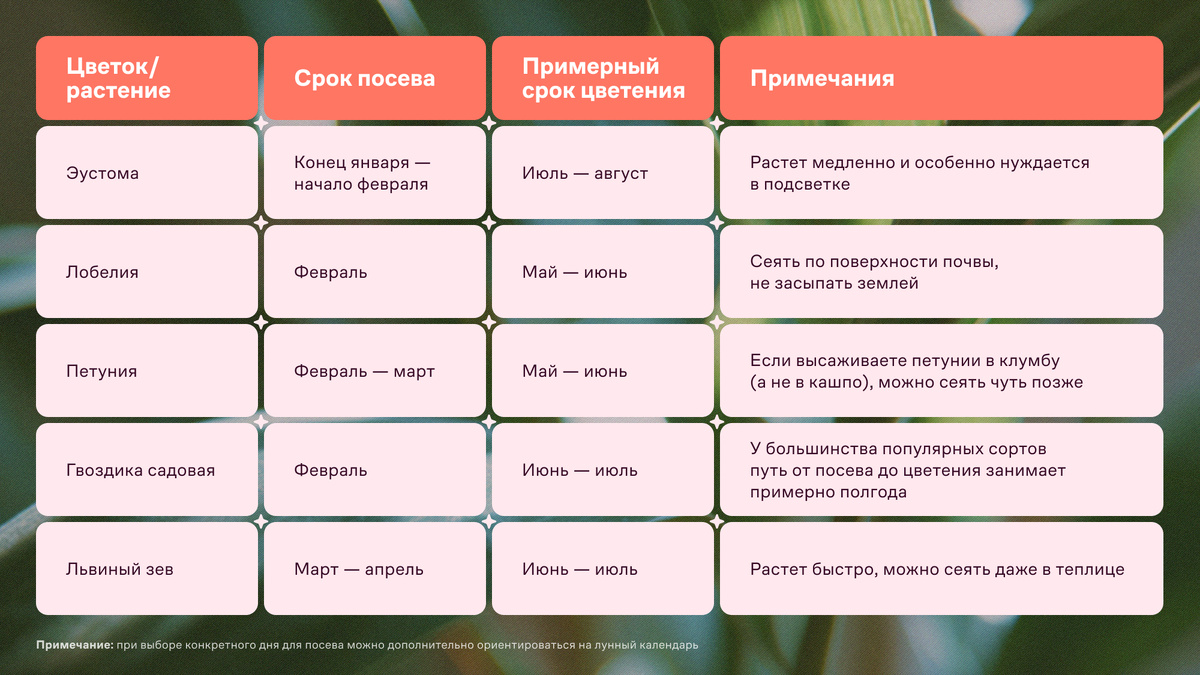 | Цветок/ растение | Срок посева | Примерный срок цветения | Примечания |
|---|---|---|---|
| Эустома | Конец января — начало февраля | Июль — август | Растет медленно и особенно нуждается в подсветке |
| Лобелия | Февраль | Май — июнь | Сеять по поверхности почвы, не засыпать землей |
| Петуния | Февраль — март | Май — июнь | Если высаживаете петунии в клумбу (а не в кашпо), можно сеять чуть позже |
| Гвоздика садовая | Февраль | Июнь — июль | У большинства популярных сортов путь от посева до цветения занимает примерно полгода |
| Львиный зев | Март — апрель | Июнь — июль | Растет быстро, можно сеять даже в теплице |

Примечание: при выборе конкретного дня для посева можно дополнительно ориентироваться на лунный календарь